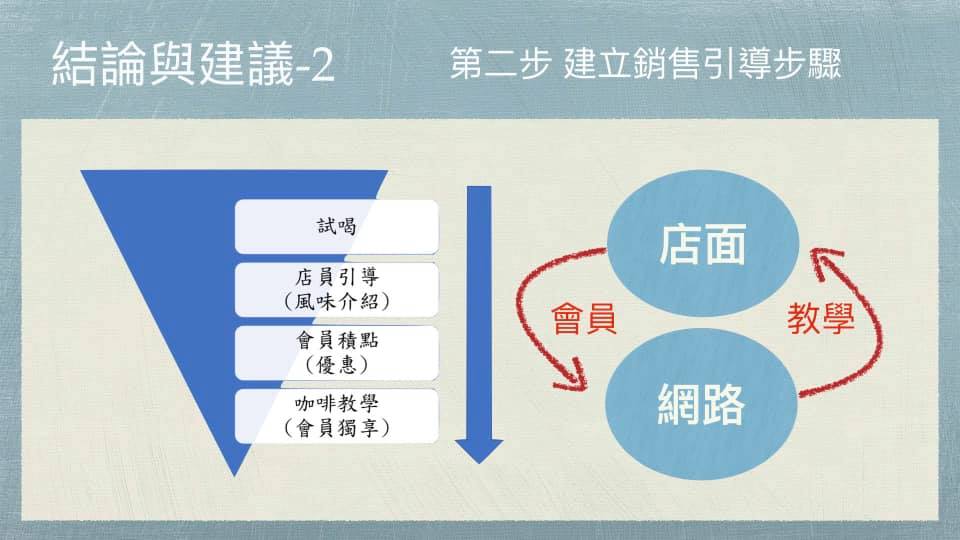 結論與建議-2

第二步 建立銷售引導步驟

試喝

店員引導
（風味介紹）

會員積點
（優惠）

咖啡教學
（會員獨享）

店面

會員

教學

網路